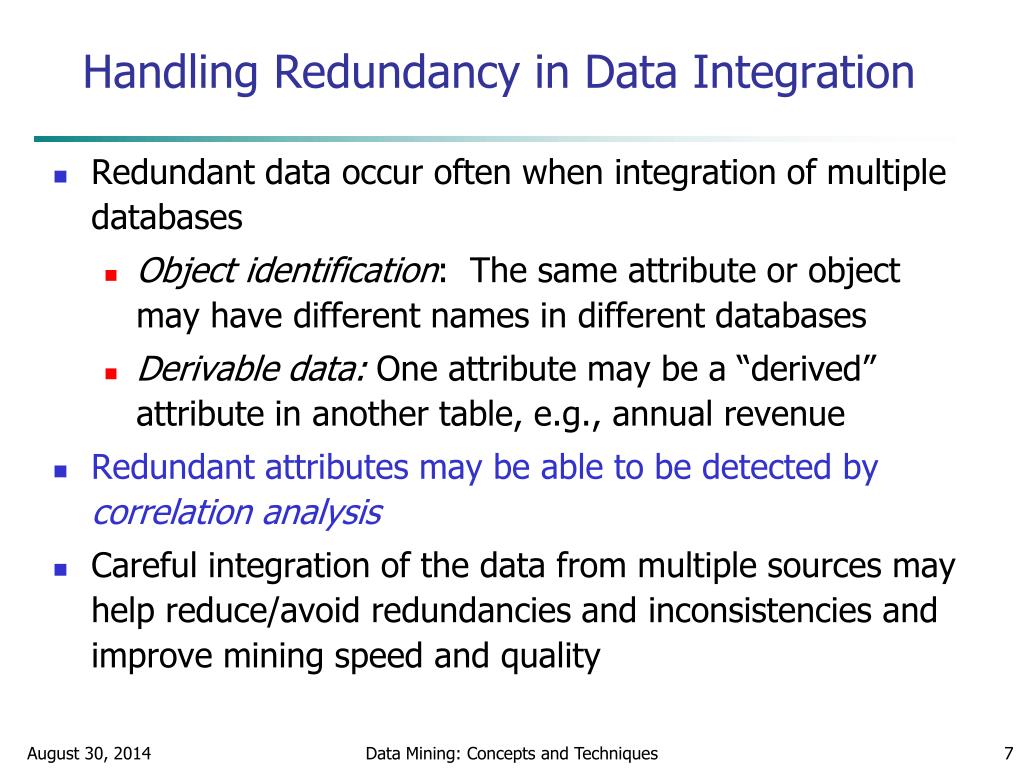 Handling Redundancy in Data Integration

- Redundant data occur often when integration of multiple databases
  - Object identification: The same attribute or object may have different names in different databases
  - Derivable data: One attribute may be a “derived” attribute in another table, e.g., annual revenue
- Redundant attributes may be able to be detected by correlation analysis
- Careful integration of the data from multiple sources may help reduce/avoid redundancies and inconsistencies and improve mining speed and quality

August 30, 2014

Data Mining: Concepts and Techniques

7